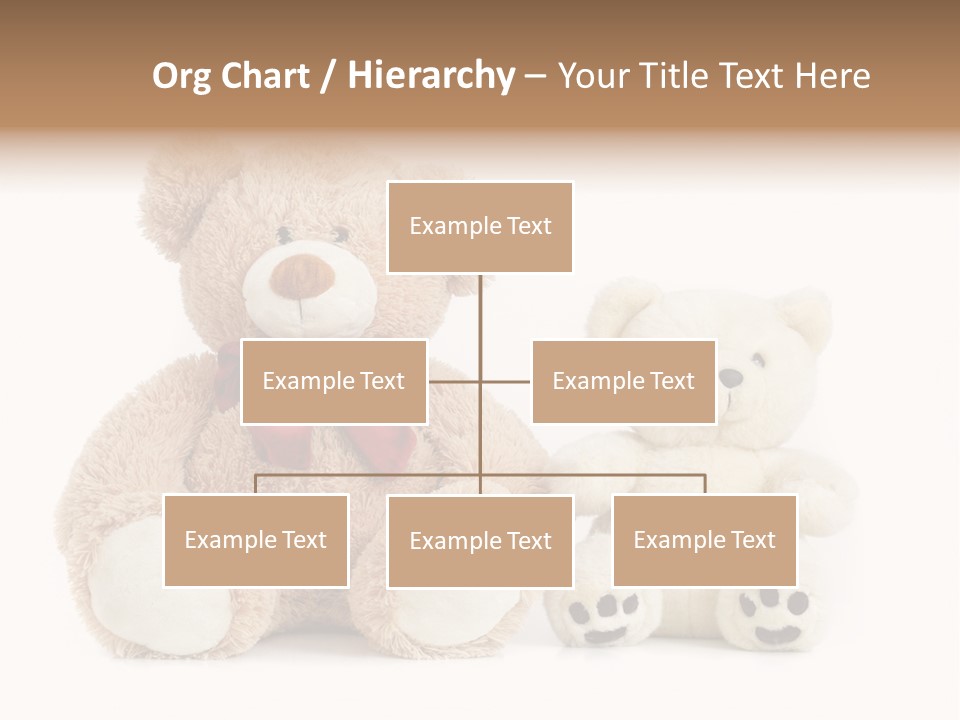 Org Chart / Hierarchy – Your Title Text Here

Example Text

Example Text

Example Text

Example Text

Example Text

Example Text